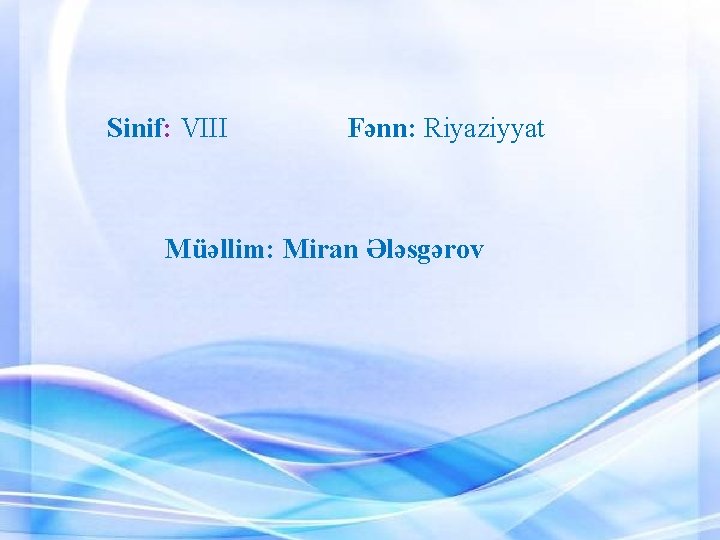 Sinif: VIII Fənn: Riyaziyyat

Müəllim: Miran Ələsgərov